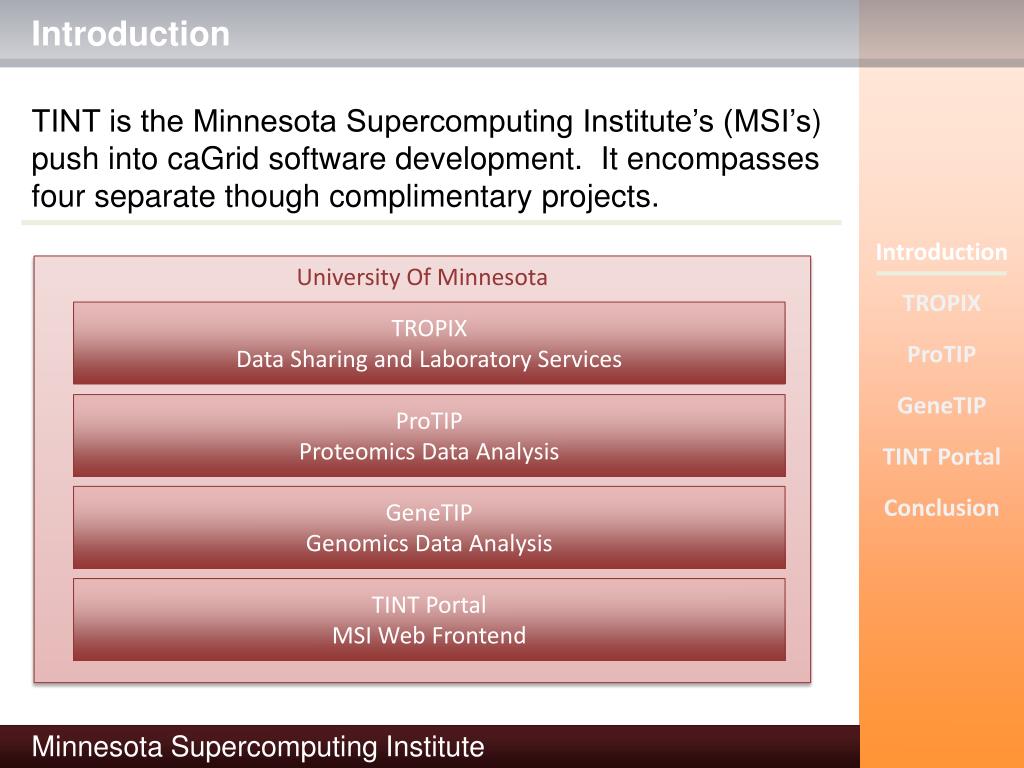 Introduction

TINT is the Minnesota Supercomputing Institute's (MSI's) push into caGrid software development. It encompasses four separate though complimentary projects.

University Of Minnesota

TROPIX
Data Sharing and Laboratory Services

ProTIP
Proteomics Data Analysis

GeneTIP
Genomics Data Analysis

TINT Portal
MSI Web Frontend

Introduction
TROPIX
ProTIP
GeneTIP
TINT Portal
Conclusion

Minnesota Supercomputing Institute